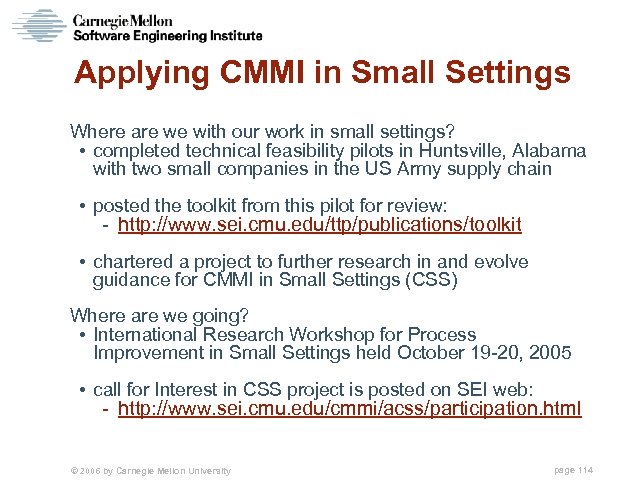 Carnegie Mellon
Software Engineering Institute

Applying CMMI in Small Settings

Where are we with our work in small settings?
• completed technical feasibility pilots in Huntsville, Alabama with two small companies in the US Army supply chain

• posted the toolkit from this pilot for review:
- http://www.sei.cmu.edu/ttp/publications/toolkit

• chartered a project to further research in and evolve guidance for CMMI in Small Settings (CSS)

Where are we going?
• International Research Workshop for Process Improvement in Small Settings held October 19-20, 2005

• call for Interest in CSS project is posted on SEI web:
- http://www.sei.cmu.edu/cmmi/acss/participation.html

© 2006 by Carnegie Mellon University

page 114